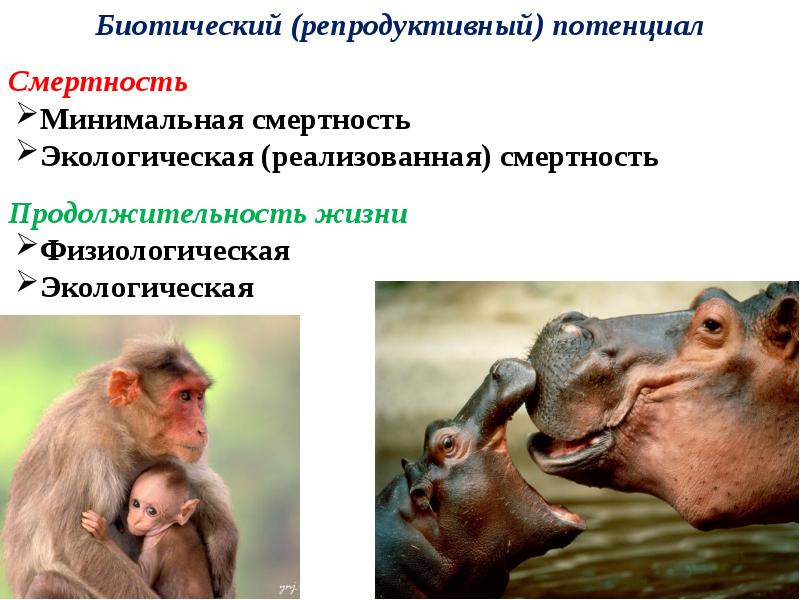 Биотический (репродуктивный) потенциал

Смертность
➢Минимальная смертность
➢Экологическая (реализованная) смертность

Продолжительность жизни
➢Физиологическая
➢Экологическая